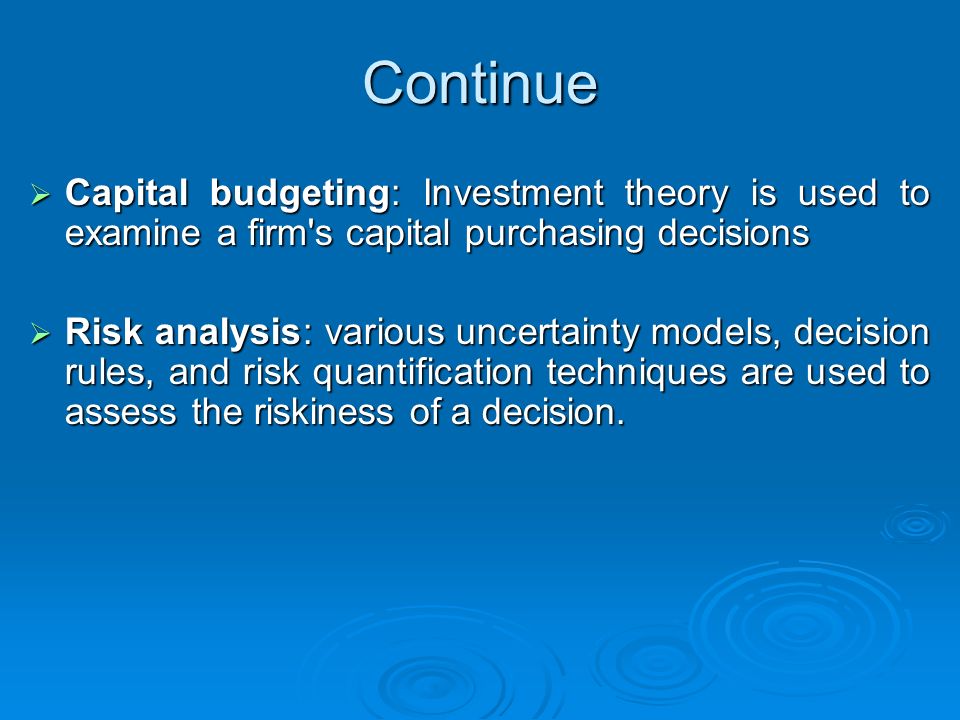 Continue

➢ Capital budgeting: Investment theory is used to examine a firm's capital purchasing decisions

➢ Risk analysis: various uncertainty models, decision rules, and risk quantification techniques are used to assess the riskiness of a decision.